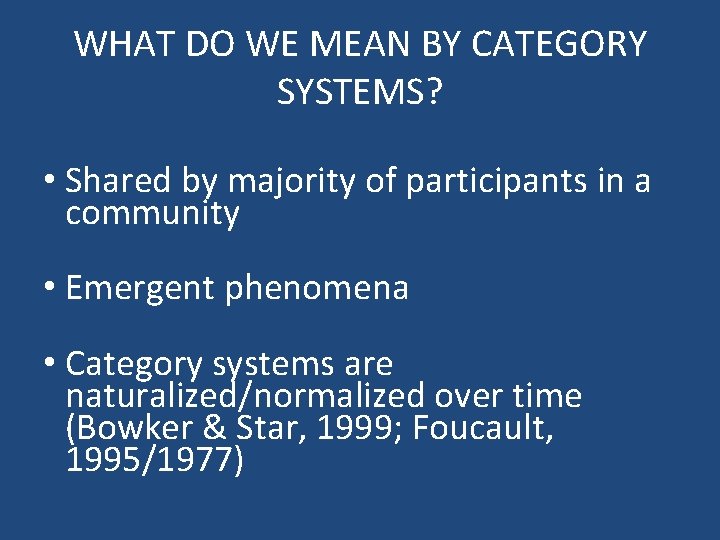 WHAT DO WE MEAN BY CATEGORY SYSTEMS?

• Shared by majority of participants in a community

• Emergent phenomena

• Category systems are naturalized/normalized over time (Bowker & Star, 1999; Foucault, 1995/1977)